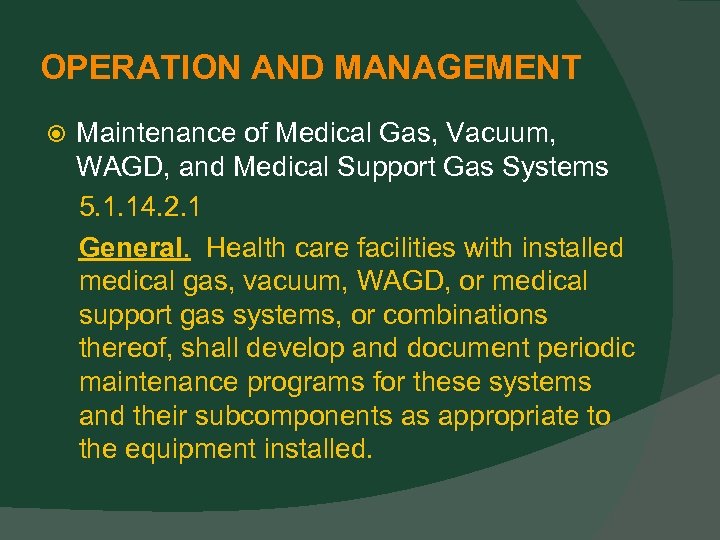 OPERATION AND MANAGEMENT

Maintenance of Medical Gas, Vacuum, WAGD, and Medical Support Gas Systems

5.1.14.2.1

General. Health care facilities with installed medical gas, vacuum, WAGD, or medical support gas systems, or combinations thereof, shall develop and document periodic maintenance programs for these systems and their subcomponents as appropriate to the equipment installed.